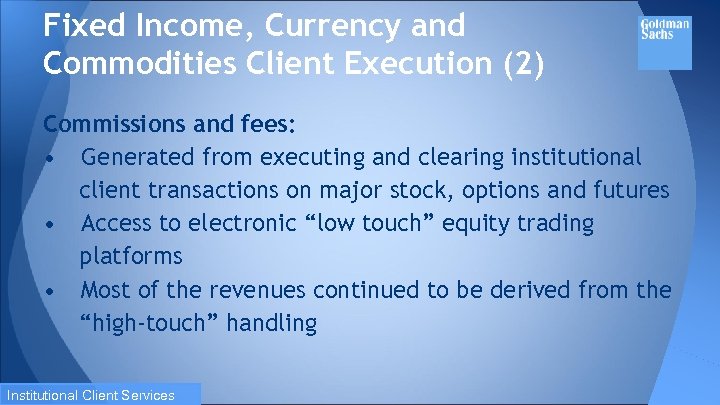 Fixed Income, Currency and Commodities Client Execution (2)

Goldman Sachs

Commissions and fees:

• Generated from executing and clearing institutional client transactions on major stock, options and futures
• Access to electronic “low touch” equity trading platforms
• Most of the revenues continued to be derived from the “high-touch” handling

Institutional Client Services